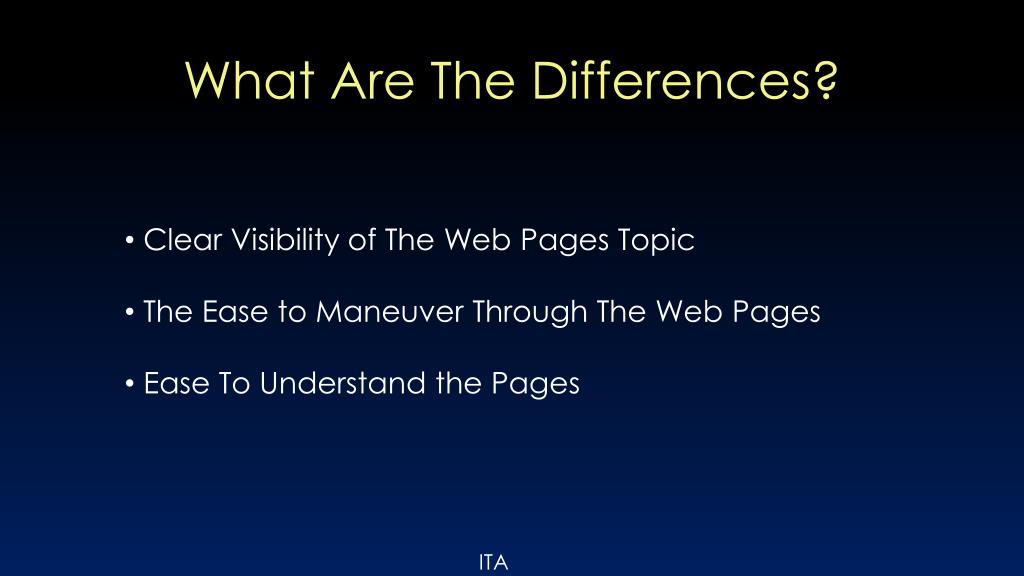 What Are The Differences?

• Clear Visibility of The Web Pages Topic

• The Ease to Maneuver Through The Web Pages

• Ease To Understand the Pages

ITA